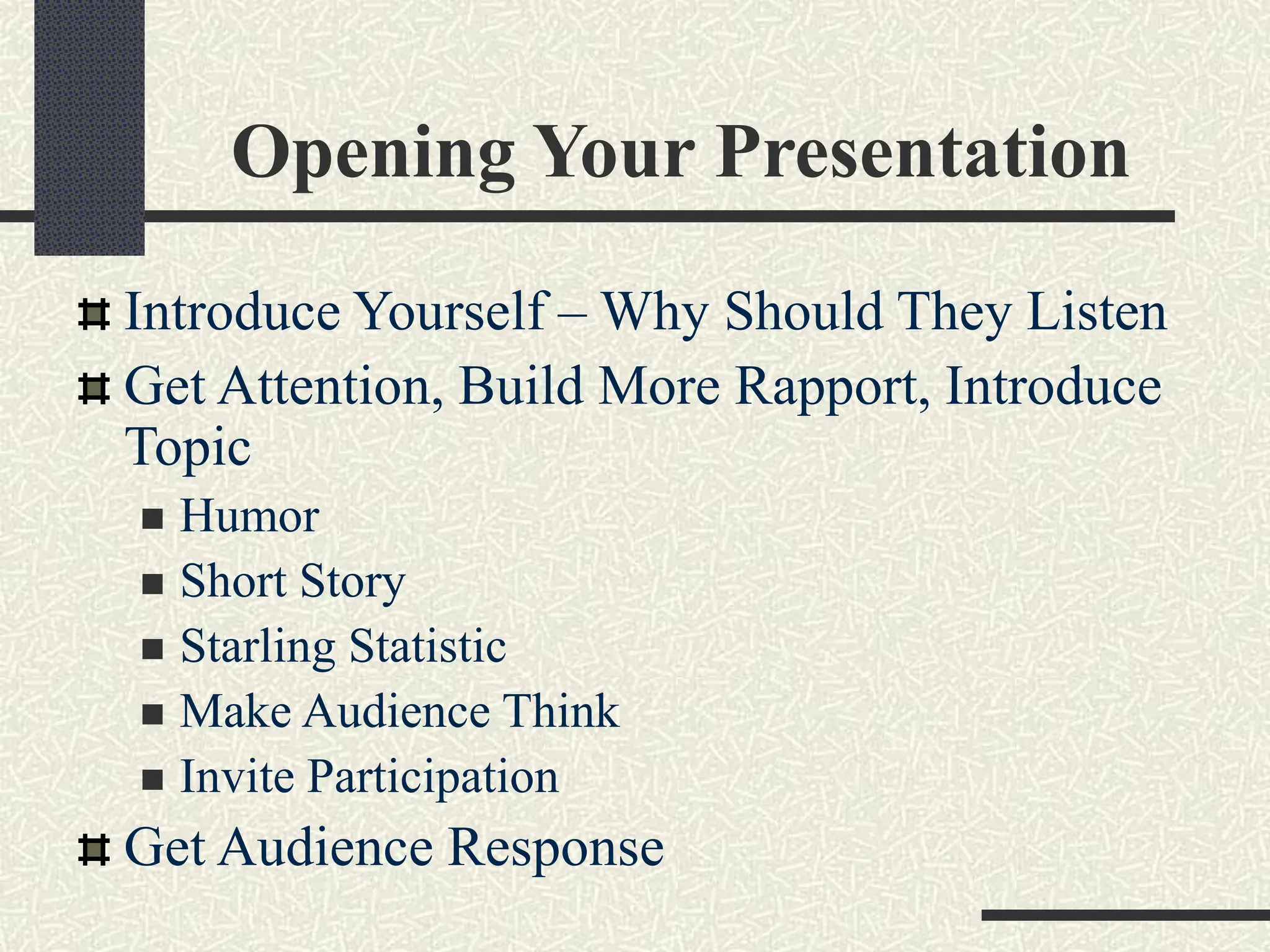 Opening Your Presentation

Introduce Yourself – Why Should They Listen

Get Attention, Build More Rapport, Introduce Topic

Humor

Short Story

Starling Statistic

Make Audience Think

Invite Participation

Get Audience Response